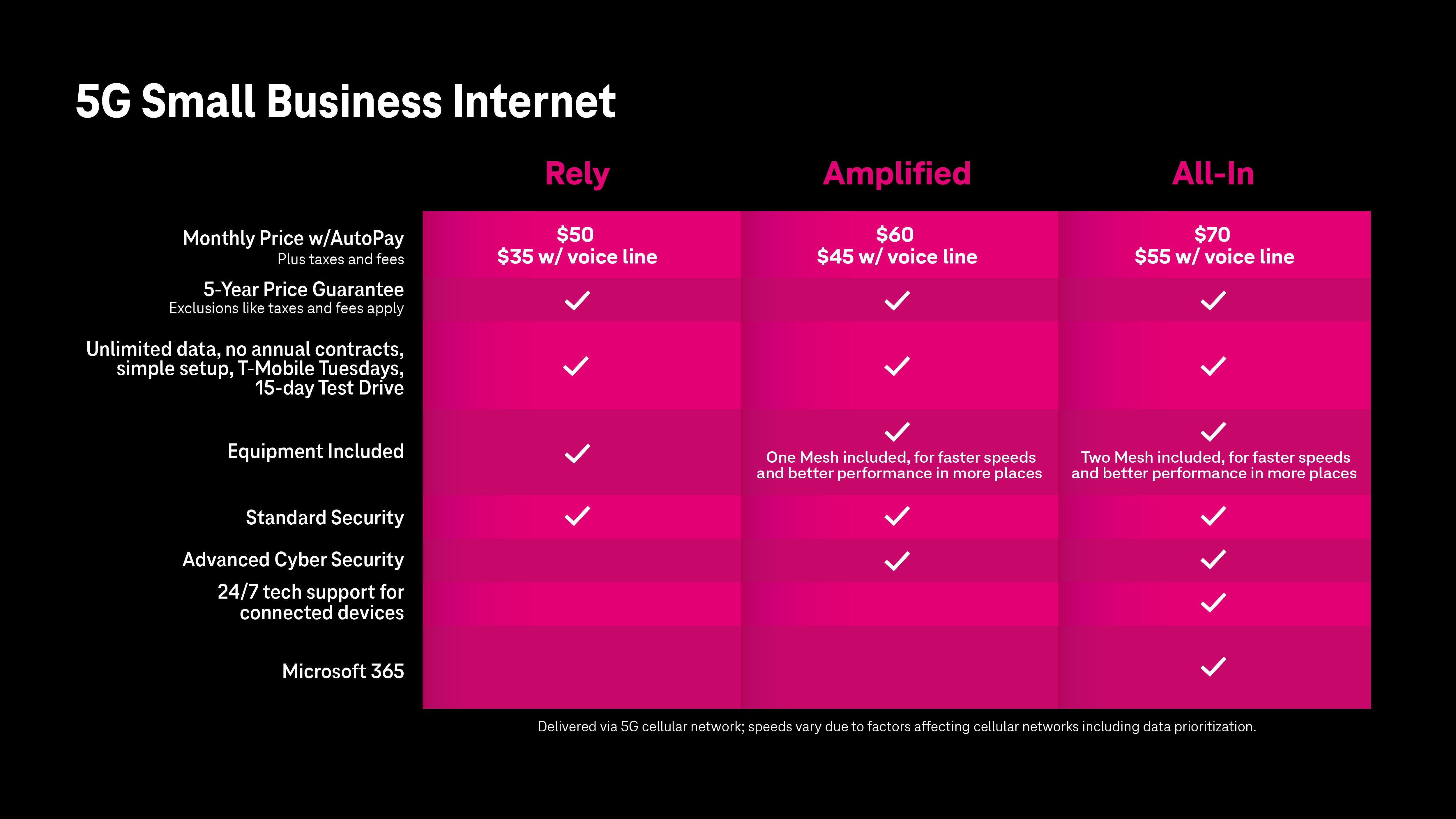 5G Small Business Internet

| | Rely | Amplified | All-In |
|---|---|---|---|
| Monthly Price w/AutoPay Plus taxes and fees | \$50 \$35 w/ voice line | \$60 \$45 w/ voice line | \$70 \$55 w/ voice line |
| 5-Year Price Guarantee Exclusions like taxes and fees apply | ✓ | ✓ | ✓ |
| Unlimited data, no annual contracts, simple setup, T-Mobile Tuesdays, 15-day Test Drive | ✓ | ✓ | ✓ |
| Equipment Included | ✓ | ✓ One Mesh included, for faster speeds and better performance in more places | ✓ Two Mesh included, for faster speeds and better performance in more places |
| Standard Security | ✓ | ✓ | ✓ |
| Advanced Cyber Security | | ✓ | ✓ |
| 24/7 tech support for connected devices | | | ✓ |
| Microsoft 365 | | | ✓ |

Delivered via 5G cellular network; speeds vary due to factors affecting cellular networks including data prioritization.